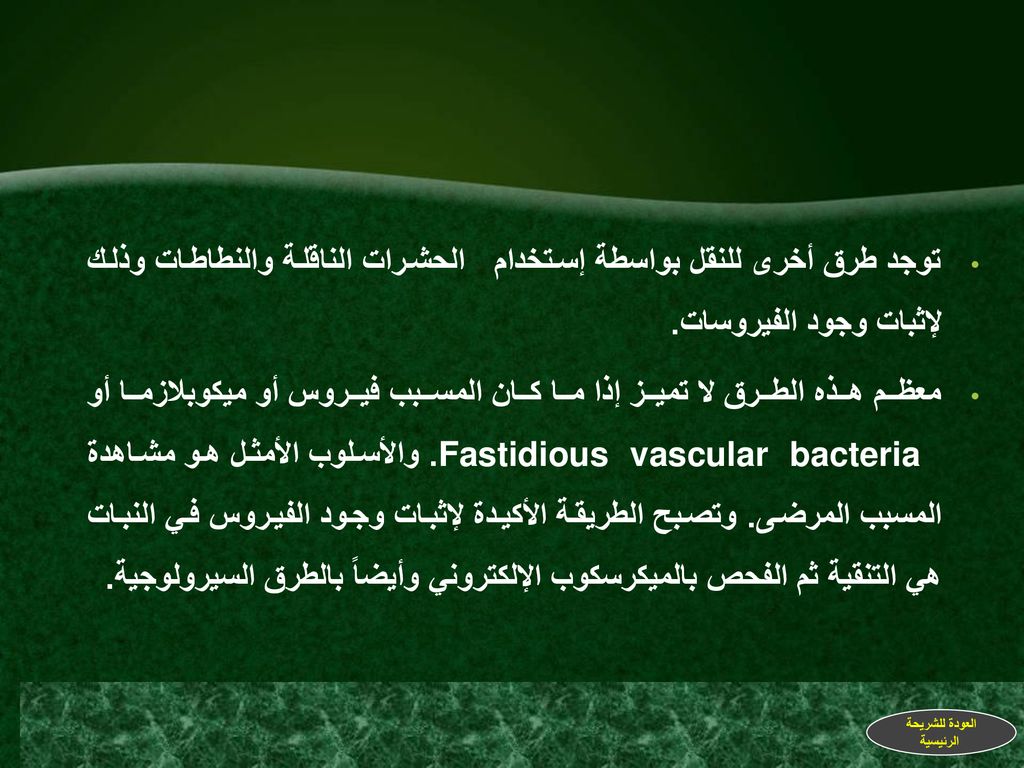 • توجد طرق أخرى للنقل بواسطة إستخدام الحشرات الناقلة والنطاطات وذلك لإثبات وجود الفيروسات.

• معظم هذه الطرق لا تميز إذا ما كان المسبب فيروس أو ميكوبلازما أو Fastidious vascular bacteria. والأسلوب الأمثل هو مشاهدة المسبب المرضى. وتصبح الطريقة الأكيدة لإثبات وجود الفيروس في النبات هي التنقية ثم الفحص بالميكرسكوب الإلكتروني وأيضاً بالطرق السيرولوجية.

العودة للشريحة الرئيسية